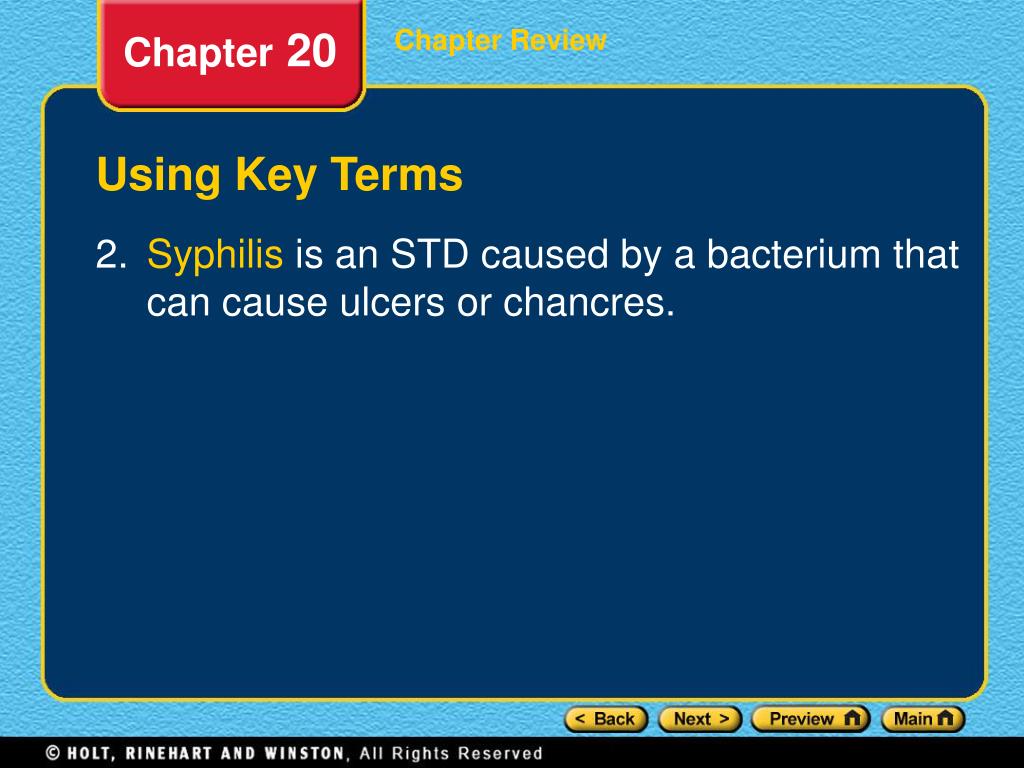 Chapter 20

Chapter Review

Using Key Terms

2. Syphilis is an STD caused by a bacterium that can cause ulcers or chancres.

< Back
Next >
Preview
Main

© HOLT, RINEHART AND WINSTON, All Rights Reserved